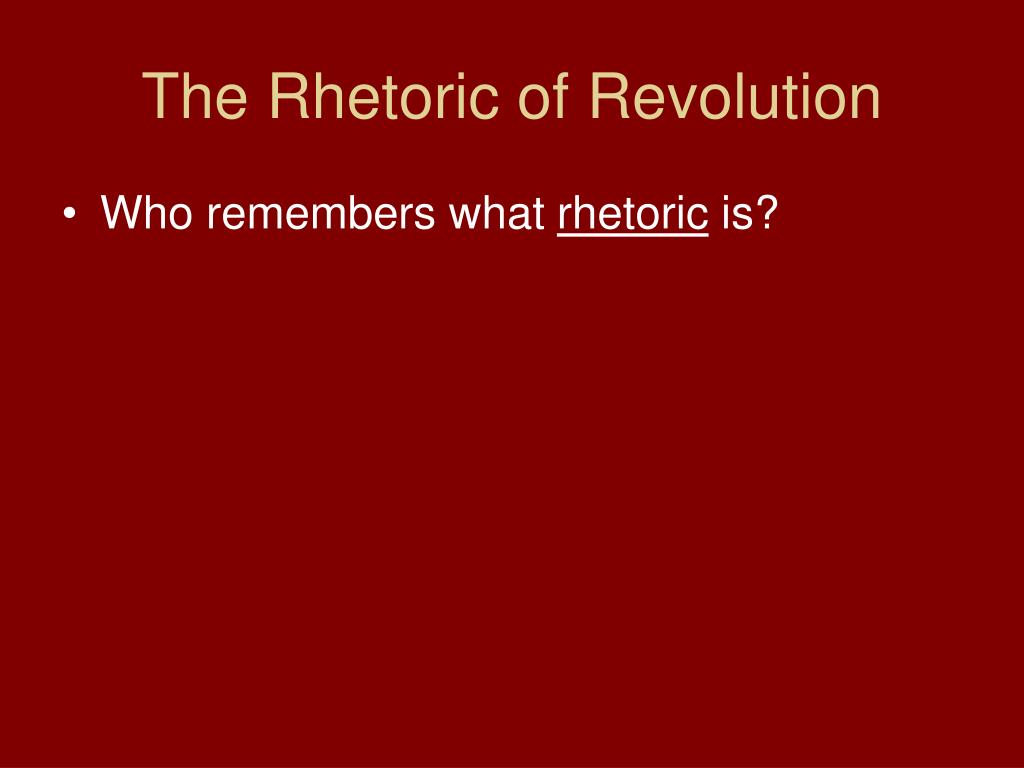 The Rhetoric of Revolution

• Who remembers what rhetoric is?